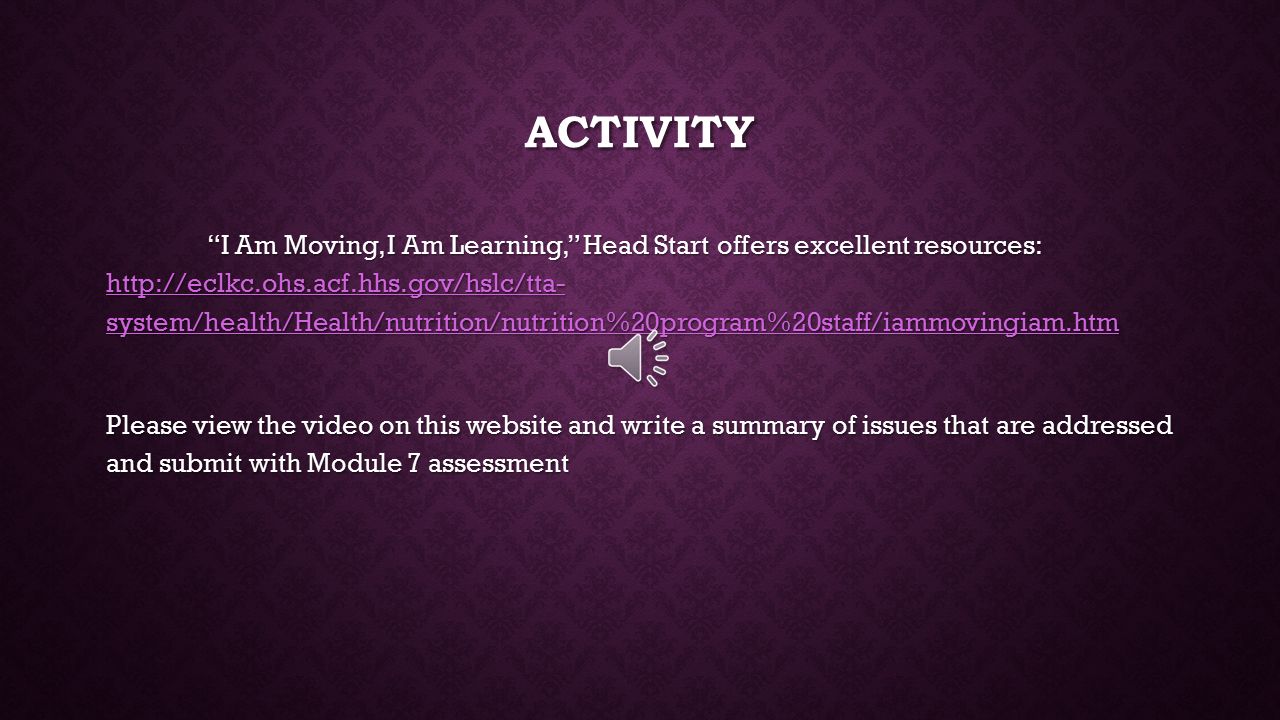 ACTIVITY

"I Am Moving, I Am Learning," Head Start offers excellent resources: http://eclkc.ohs.acf.hhs.gov/hslc/tta-system/health/Health/nutrition/nutrition%20program%20staff/iammovingiam.htm

Please view the video on this website and write a summary of issues that are addressed and submit with Module 7 assessment